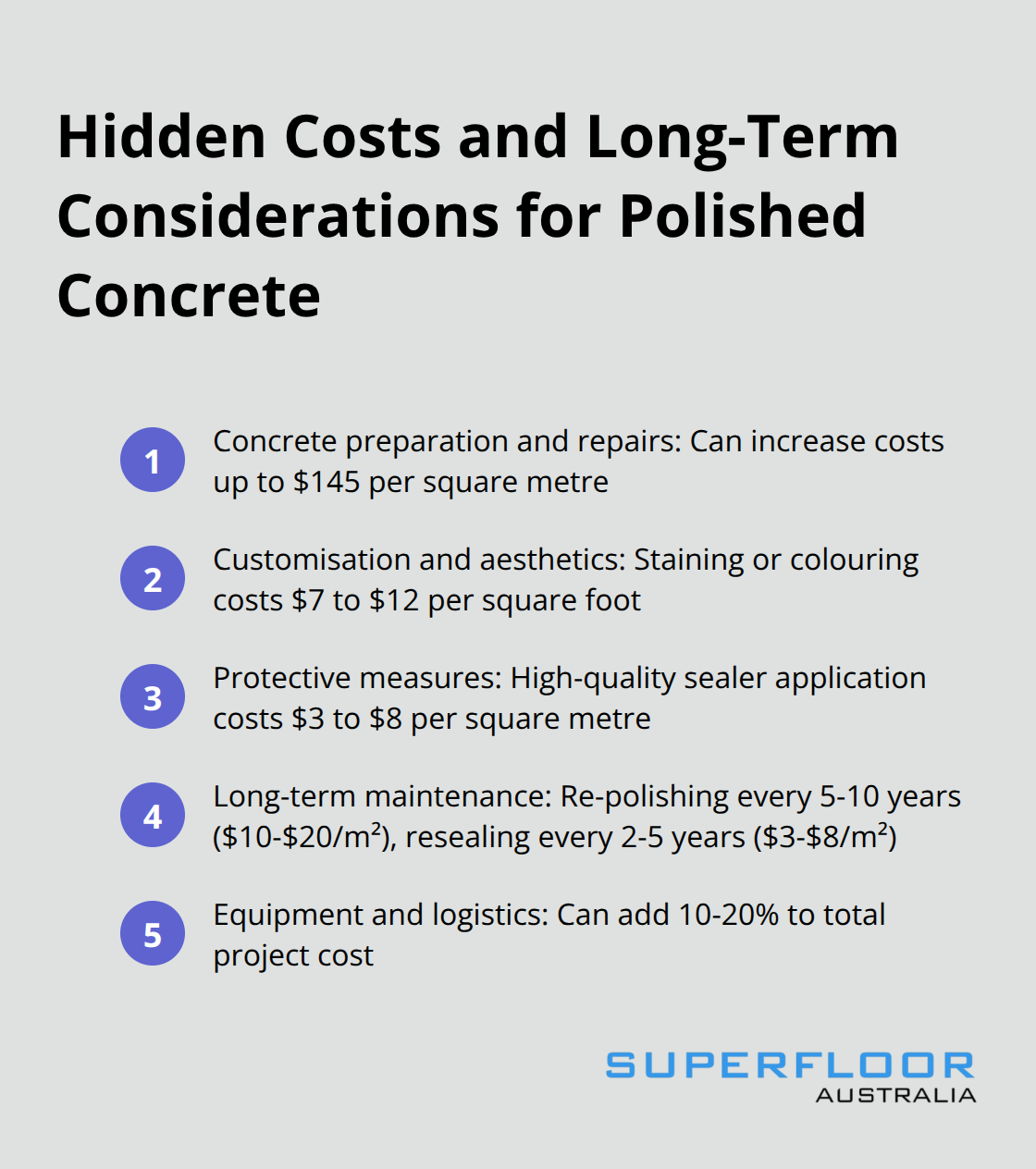 Hidden Costs and Long-Term Considerations for Polished Concrete

1 Concrete preparation and repairs: Can increase costs up to \$145 per square metre

2 Customisation and aesthetics: Staining or colouring costs \$7 to \$12 per square foot

3 Protective measures: High-quality sealer application costs \$3 to \$8 per square metre

4 Long-term maintenance: Re-polishing every 5-10 years (\$10-\$20/m²), resealing every 2-5 years (\$3-\$8/m²)

5 Equipment and logistics: Can add 10-20% to total project cost

SUPERFLOOR
AUSTRALIA